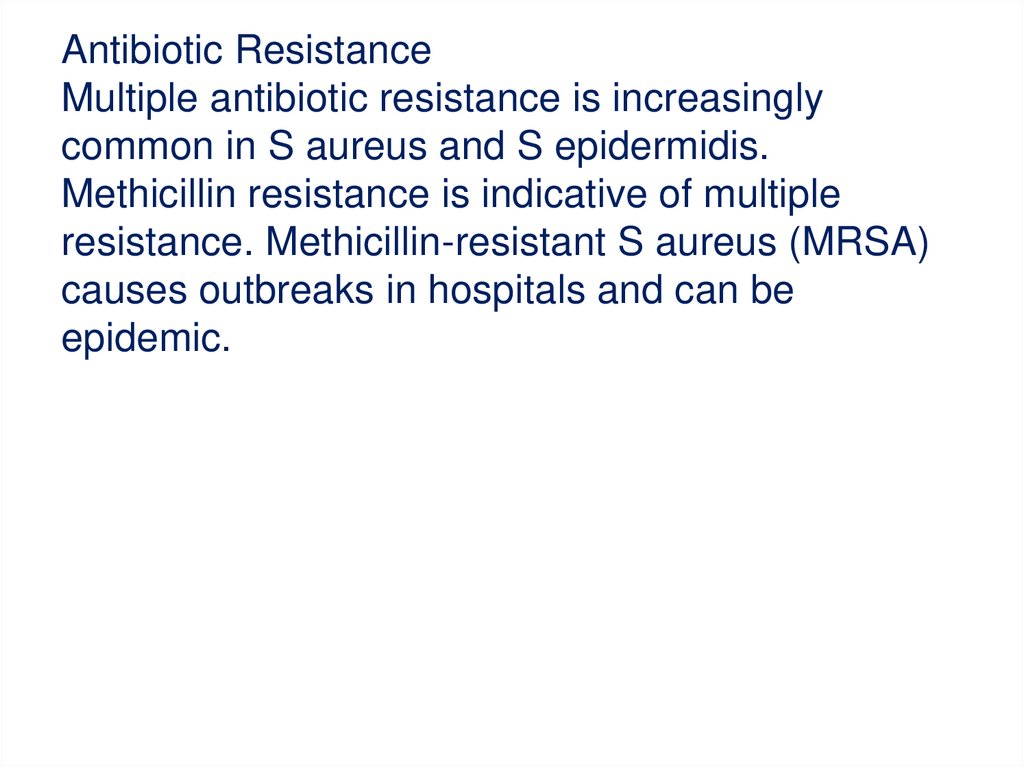 Antibiotic Resistance
Multiple antibiotic resistance is increasingly common in S aureus and S epidermidis. Methicillin resistance is indicative of multiple resistance. Methicillin-resistant S aureus (MRSA) causes outbreaks in hospitals and can be epidemic.